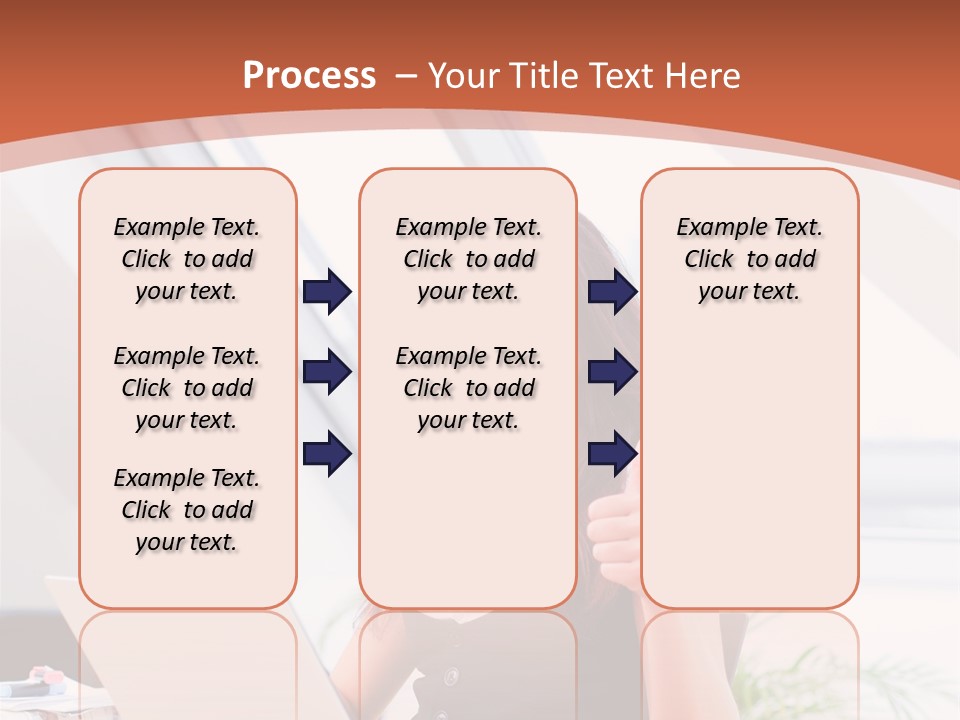 Process – Your Title Text Here

Example Text. Click to add your text.

Example Text. Click to add your text.

Example Text. Click to add your text.

Example Text. Click to add your text.

Example Text. Click to add your text.

Example Text. Click to add your text.